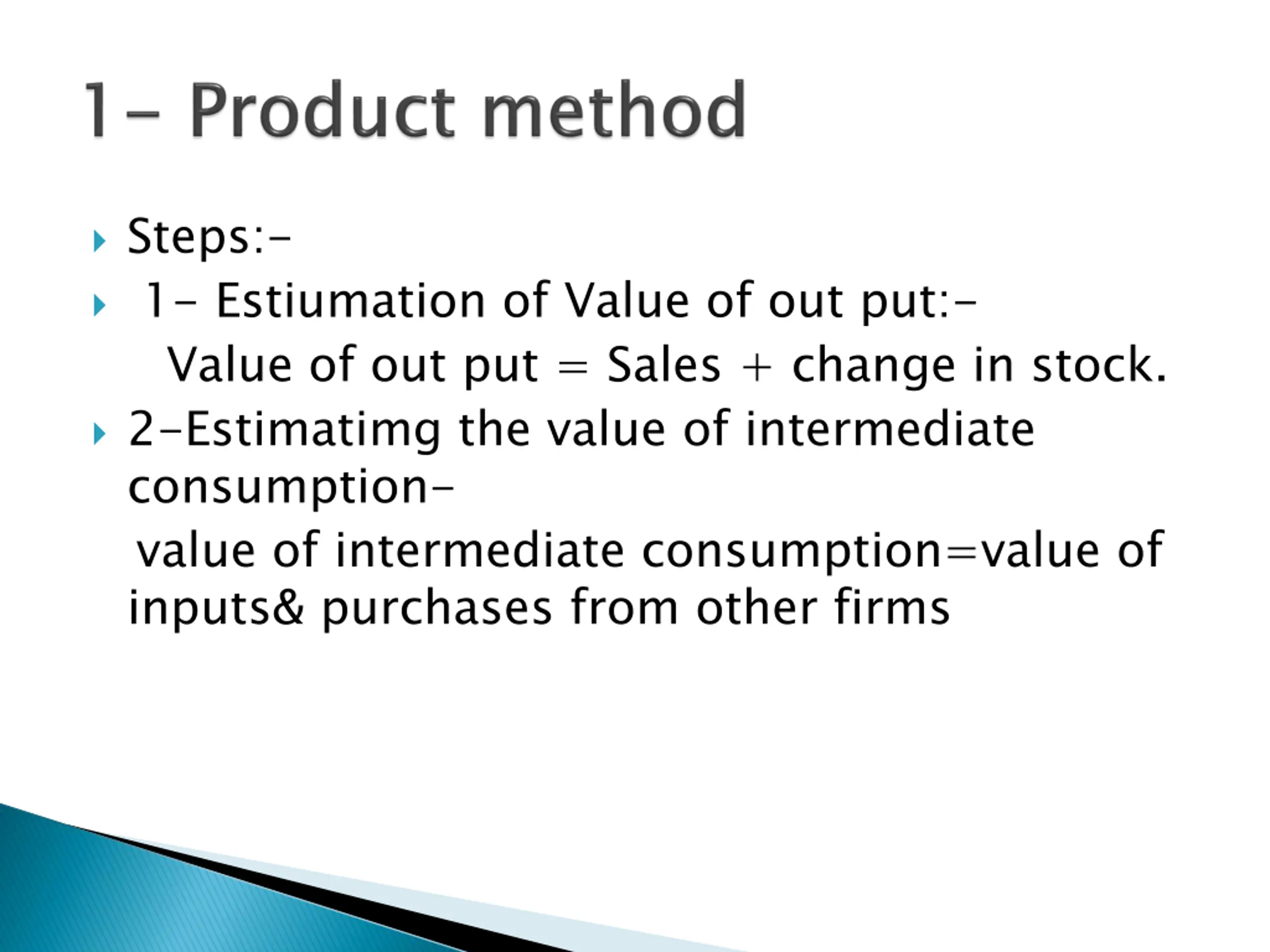 1- Product method

Steps:-

1- Estiumation of Value of out put:-

Value of out put = Sales + change in stock.

2-Estimatimg the value of intermediate consumption-

value of intermediate consumption=value of inputs& purchases from other firms